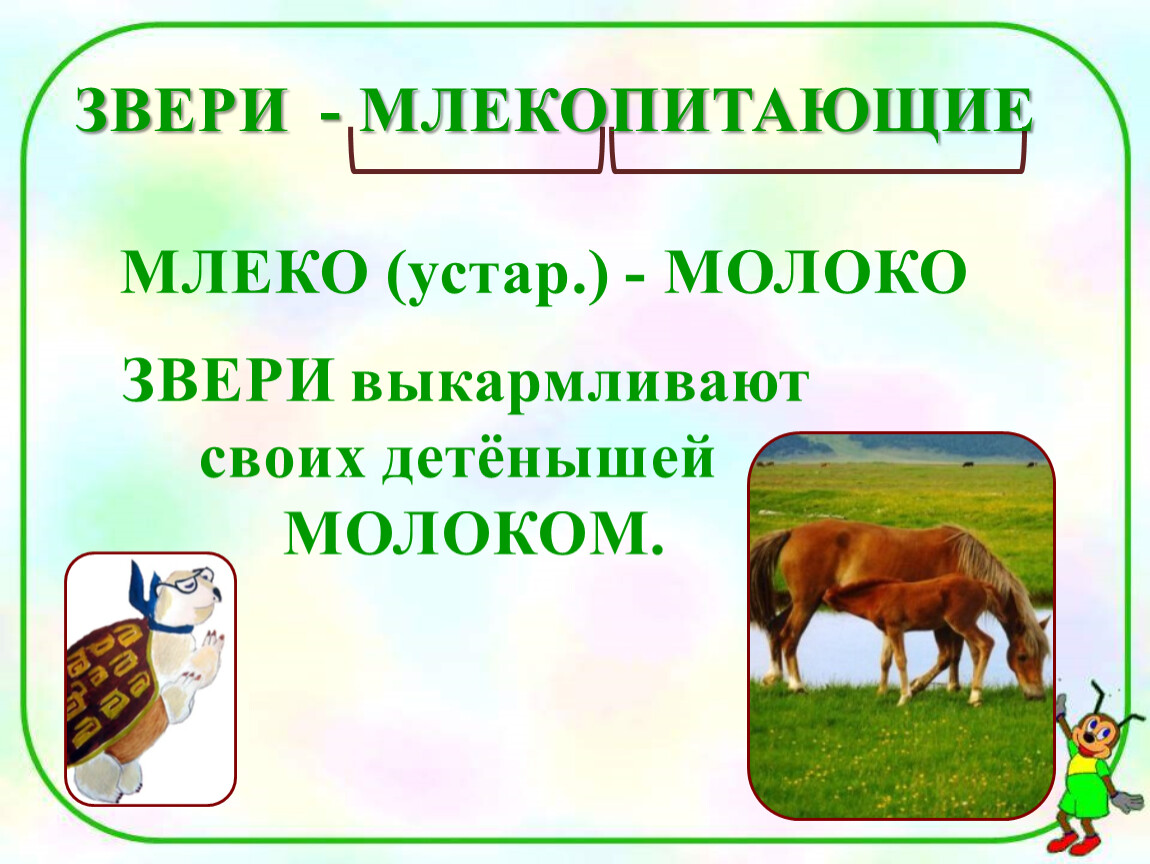 ЗВЕРИ - МЛЕКОПИТАЮЩИЕ

МЛЕКО (устар.) - МОЛОКО

ЗВЕРИ выкармливают своих детёнышей МОЛОКОМ.